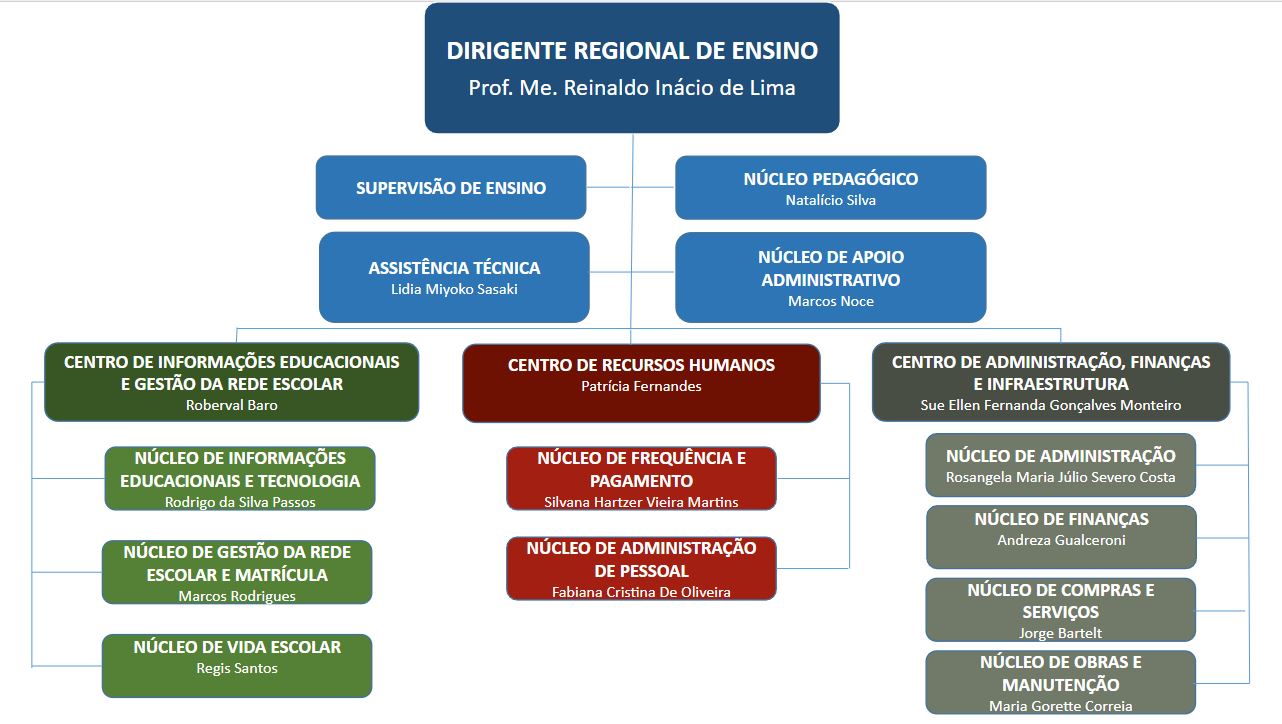 DIRIGENTE REGIONAL DE ENSINO
Prof. Me. Reinaldo Inácio de Lima

SUPERVISÃO DE ENSINO

NÚCLEO PEDAGÓGICO
Natalício Silva

ASSISTÊNCIA TÉCNICA
Lidia Miyoko Sasaki

NÚCLEO DE APOIO ADMINISTRATIVO
Marcos Noce

CENTRO DE INFORMAÇÕES EDUCACIONAIS E GESTÃO DA REDE ESCOLAR
Roberval Baro

NÚCLEO DE INFORMAÇÕES EDUCACIONAIS E TECNOLOGIA
Rodrigo da Silva Passos

NÚCLEO DE GESTÃO DA REDE ESCOLAR E MATRÍCULA
Marcos Rodrigues

NÚCLEO DE VIDA ESCOLAR
Regis Santos

CENTRO DE RECURSOS HUMANOS
Patrícia Fernandes

NÚCLEO DE FREQUÊNCIA E PAGAMENTO
Silvana Hartzer Vieira Martins

NÚCLEO DE ADMINISTRAÇÃO DE PESSOAL
Fabiana Cristina De Oliveira

CENTRO DE ADMINISTRAÇÃO, FINANÇAS E INFRAESTRUTURA
Sue Ellen Fernanda Gonçalves Monteiro

NÚCLEO DE ADMINISTRAÇÃO
Rosangela Maria Júlio Severo Costa

NÚCLEO DE FINANÇAS
Andreza Gualceroni

NÚCLEO DE COMPRAS E SERVIÇOS
Jorge Bartelt

NÚCLEO DE OBRAS E MANUTENÇÃO
Maria Gorette Correia